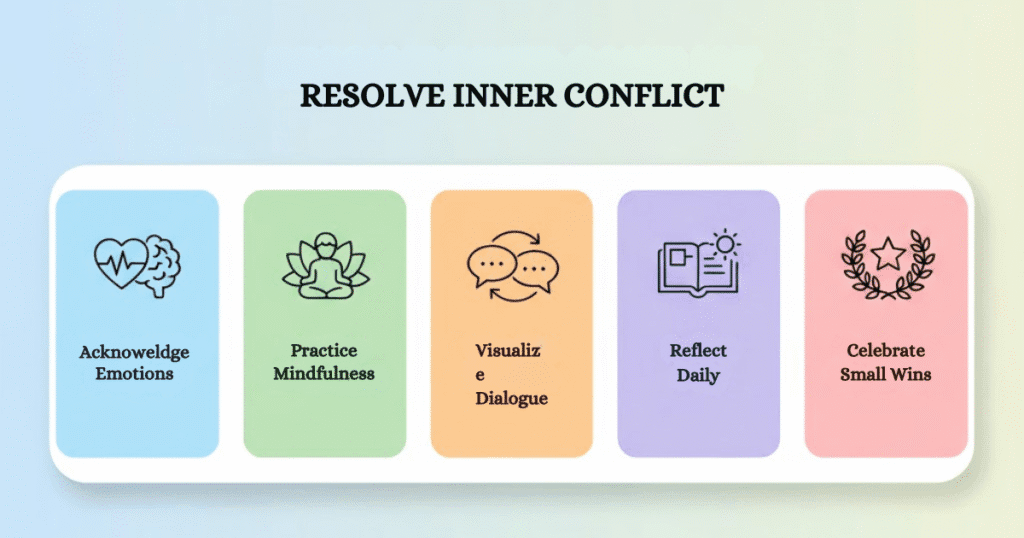 RESOLVE INNER CONFLICT

Acknoweldge Emotions

Practice Mindfulness

Visualiz
e
Dialogue

Reflect Daily

Celebrate Small Wins